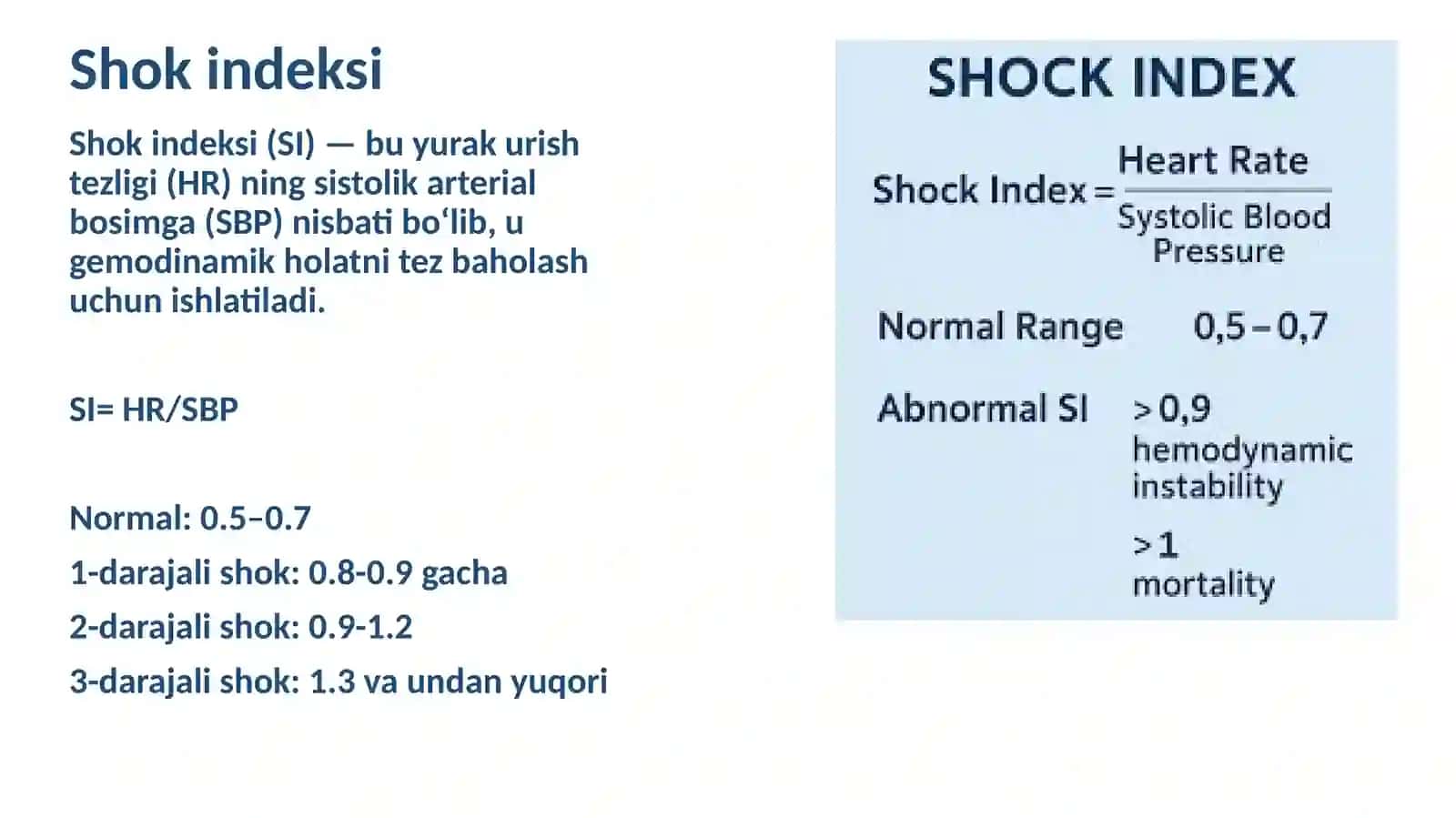 Shok indeksi

Shok indeksi (SI) — bu yurak urish tezligi (HR) ning sistolik arterial bosimga (SBP) nisbati bo‘lib, u gemodinamik holatni tez baholash uchun ishlatiladi.

SI= HR/SBP

Normal: 0.5–0.7

1-darajali shok: 0.8-0.9 gacha

2-darajali shok: 0.9-1.2

3-darajali shok: 1.3 va undan yuqori

SHOCK INDEX

$\text{Shock Index} = \frac{\text{Heart Rate}}{\text{Systolic Blood Pressure}}$

Normal Range 0,5 – 0,7

Abnormal SI > 0,9 hemodynamic instability

> 1 mortality